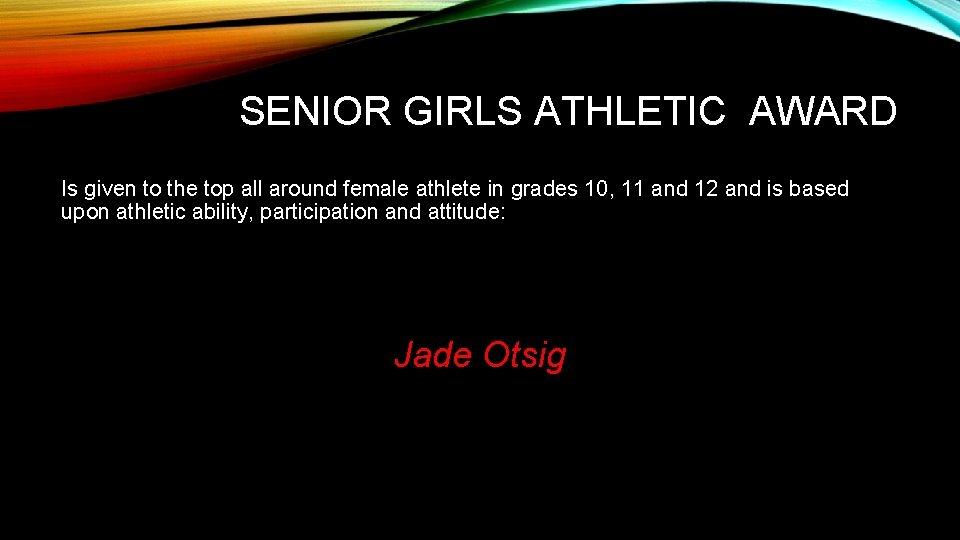 SENIOR GIRLS ATHLETIC AWARD

Is given to the top all around female athlete in grades 10, 11 and 12 and is based upon athletic ability, participation and attitude:

Jade Otsig